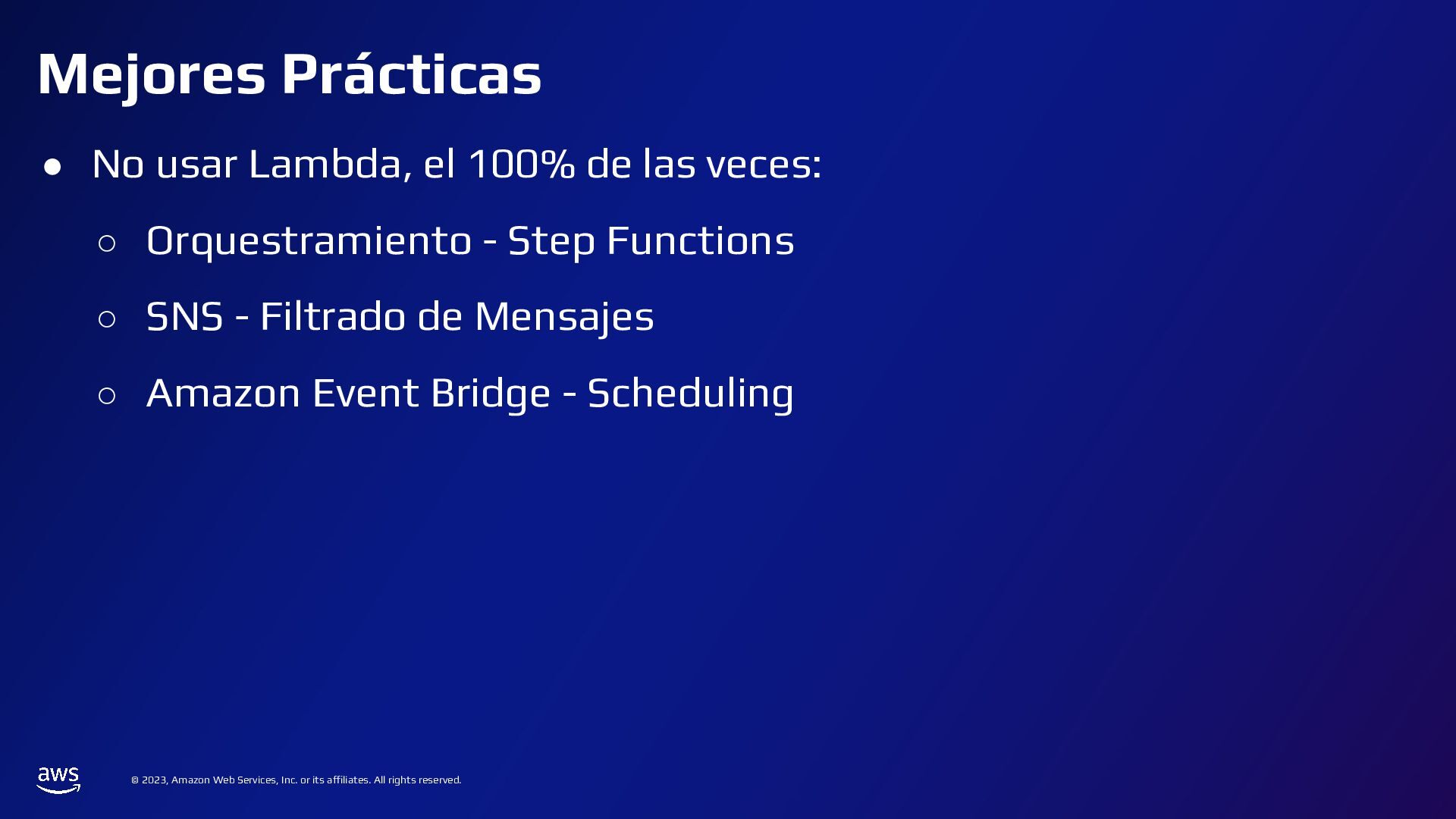 Mejores Prácticas

● No usar Lambda, el 100% de las veces:

○ Orquestramiento - Step Functions

○ SNS - Filtrado de Mensajes

○ Amazon Event Bridge - Scheduling

aws

© 2023, Amazon Web Services, Inc. or its affiliates. All rights reserved.